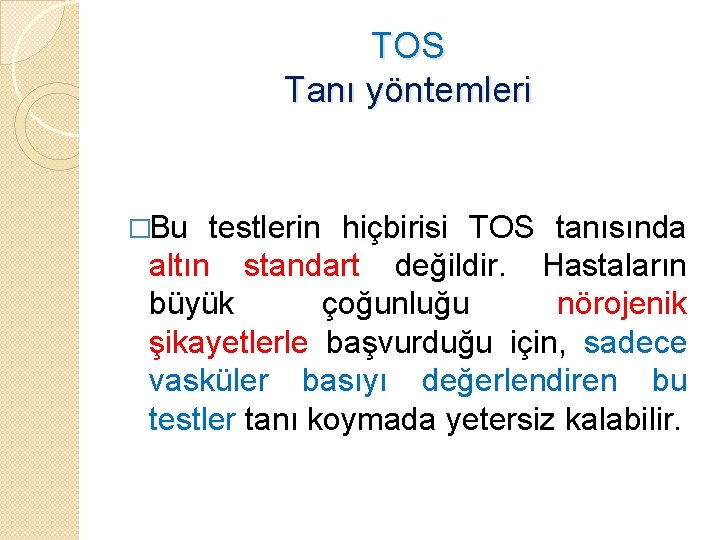 TOS
Tanı yöntemleri

□Bu testlerin hiçbirisi TOS tanısında altın standart değildir. Hastaların büyük çoğunluğu nörojenik şikayetlerle başvurduğu için, sadece vasküler basıyı değerlendiren bu testler tanı koymada yetersiz kalabilir.